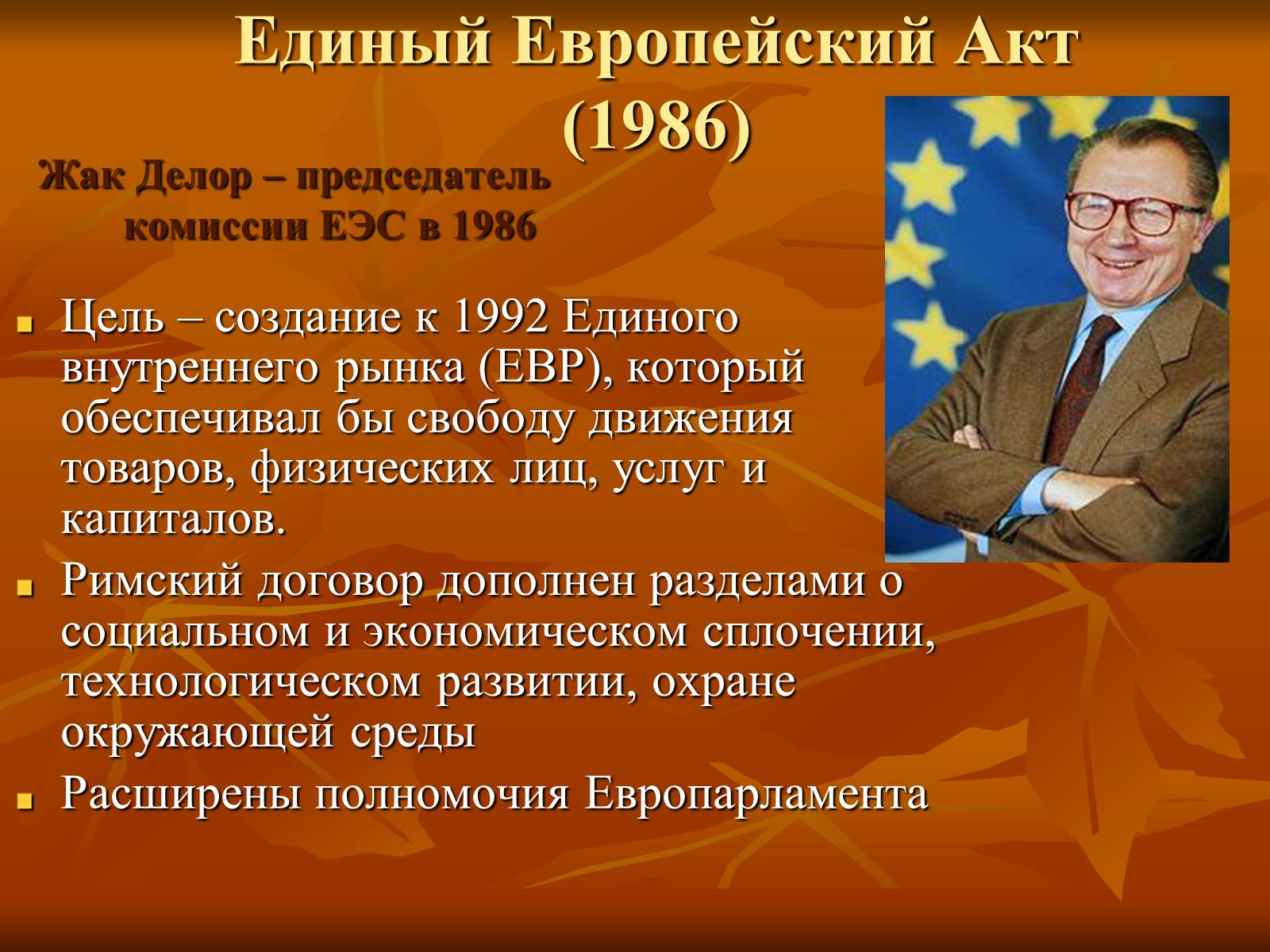 Единый Европейский Акт (1986)

Жак Делор – председатель комиссии ЕЭС в 1986

Цель – создание к 1992 Единого внутреннего рынка (ЕВР), который обеспечивал бы свободу движения товаров, физических лиц, услуг и капиталов.

Римский договор дополнен разделами о социальном и экономическом сплочении, технологическом развитии, охране окружающей среды

Расширены полномочия Европарламента